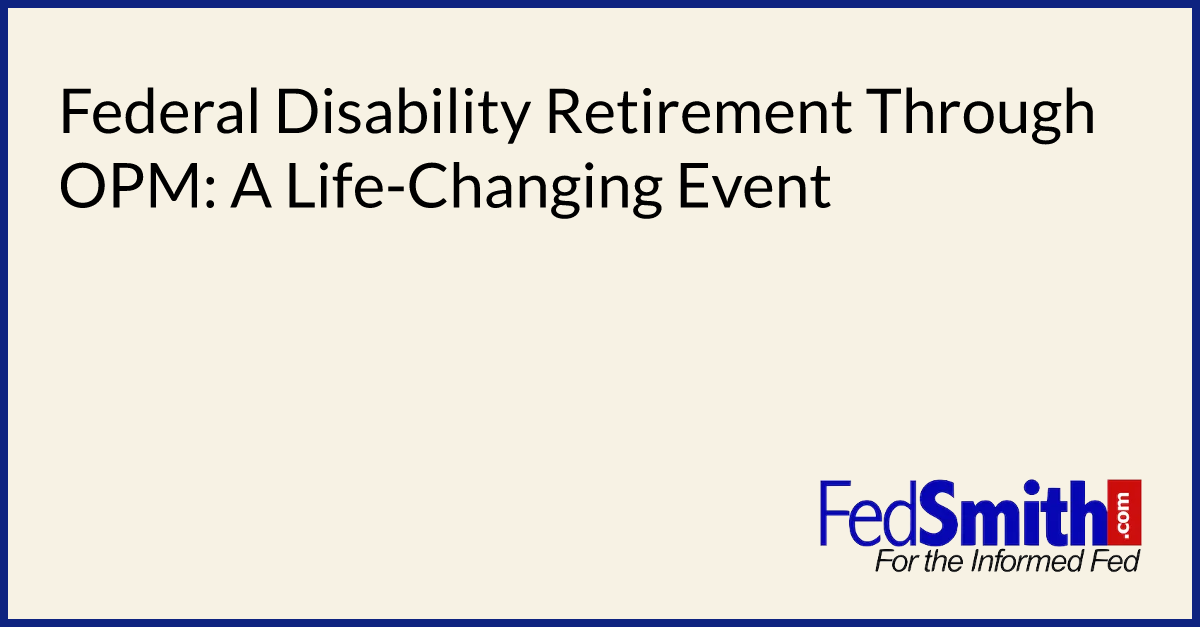 Federal Disability Retirement Through OPM: A Life-Changing Event

FedSmith.com
For the Informed Fed